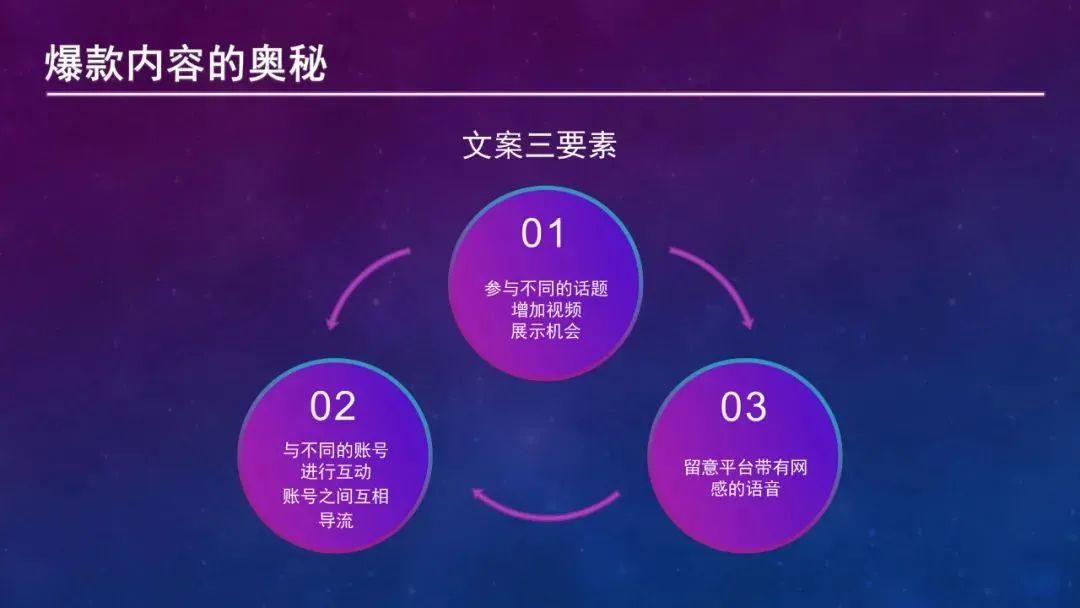 爆款内容的奥秘

文案三要素

01

参与不同的话题
增加视频
展示机会

02

与不同的账号
进行互动
账号之间互相
导流

03

留意平台带有网
感的语音